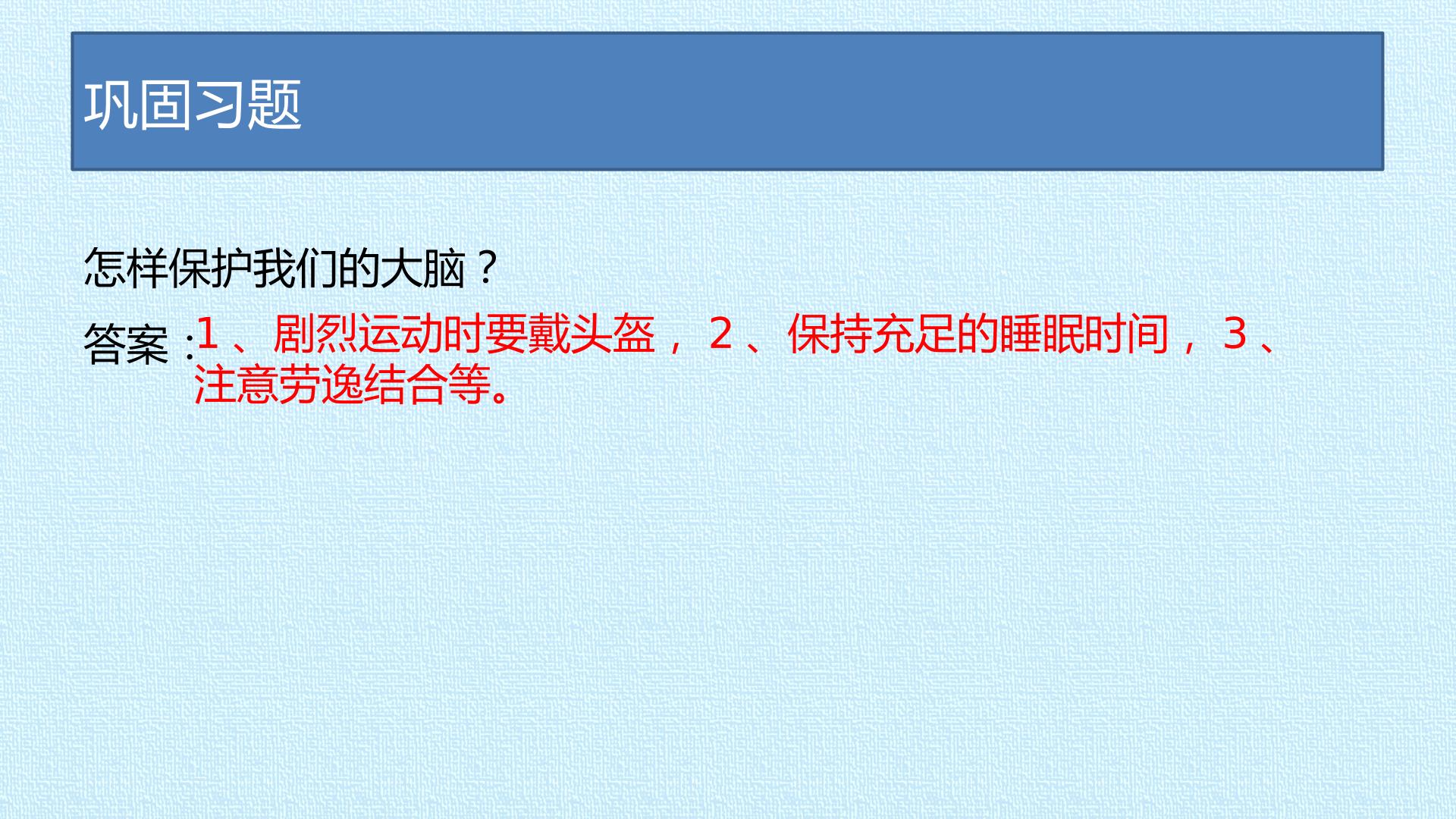 巩固习题

怎样保护我们的大脑？

答案：1、剧烈运动时要戴头盔，2、保持充足的睡眠时间，3、注意劳逸结合等。